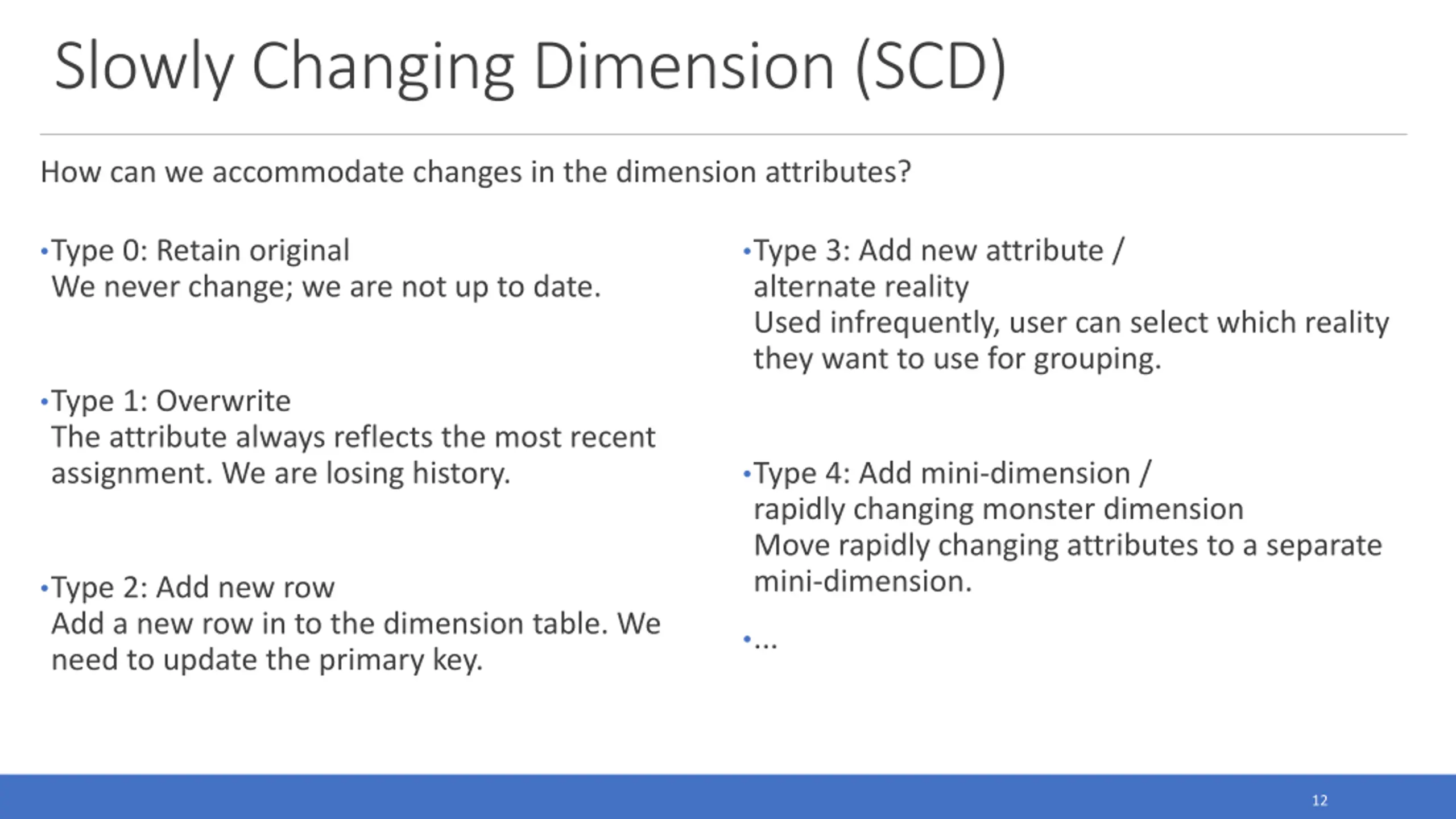 Slowly Changing Dimension (SCD)

How can we accommodate changes in the dimension attributes?

•Type 0: Retain original
We never change; we are not up to date.

•Type 1: Overwrite
The attribute always reflects the most recent assignment. We are losing history.

•Type 2: Add new row
Add a new row in to the dimension table. We need to update the primary key.

•Type 3: Add new attribute / alternate reality
Used infrequently, user can select which reality they want to use for grouping.

•Type 4: Add mini-dimension / rapidly changing monster dimension
Move rapidly changing attributes to a separate mini-dimension.

•...

12